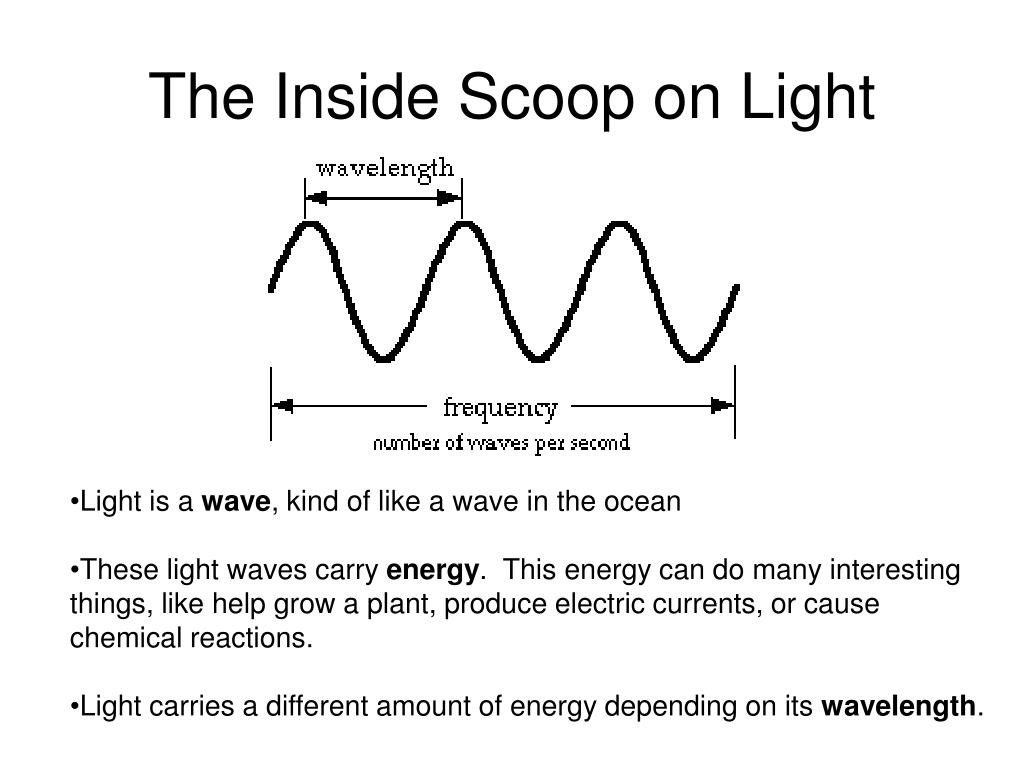 The Inside Scoop on Light

wavelength

frequency
number of waves per second

•Light is a wave, kind of like a wave in the ocean

•These light waves carry energy. This energy can do many interesting things, like help grow a plant, produce electric currents, or cause chemical reactions.

•Light carries a different amount of energy depending on its wavelength.